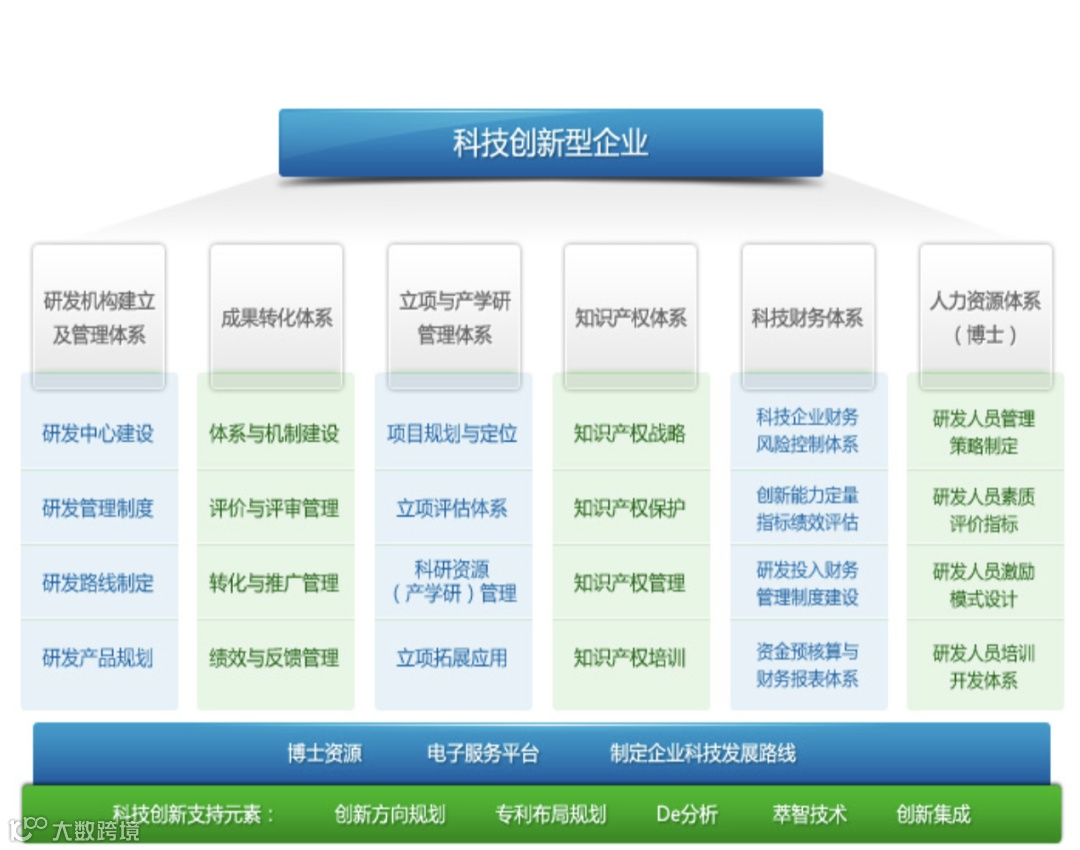 科技创新型企业

研发机构建立及管理体系

研发中心建设

研发管理制度

研发路线制定

研发产品规划

成果转化体系

体系与机制建设

评价与评审管理

转化与推广管理

绩效与反馈管理

立项与产学研管理体系

项目规划与定位

立项评估体系

科研资源（产学研）管理

立项拓展应用

知识产权体系

知识产权战略

知识产权保护

知识产权管理

知识产权培训

科技财务体系

科技企业财务风险控制体系

创新能力定量指标绩效评估

研发投入财务管理制度建设

资金预核算与财务报表体系

人力资源体系（博士）

研发人员管理策略制定

研发人员素质评价指标

研发人员激励模式设计

研发人员培训开发体系

博士资源　电子服务平台　制定企业科技发展路线

科技创新支持元素：　创新方向规划　专利布局规划　De分析　萃智技术　创新集成

大数跨境